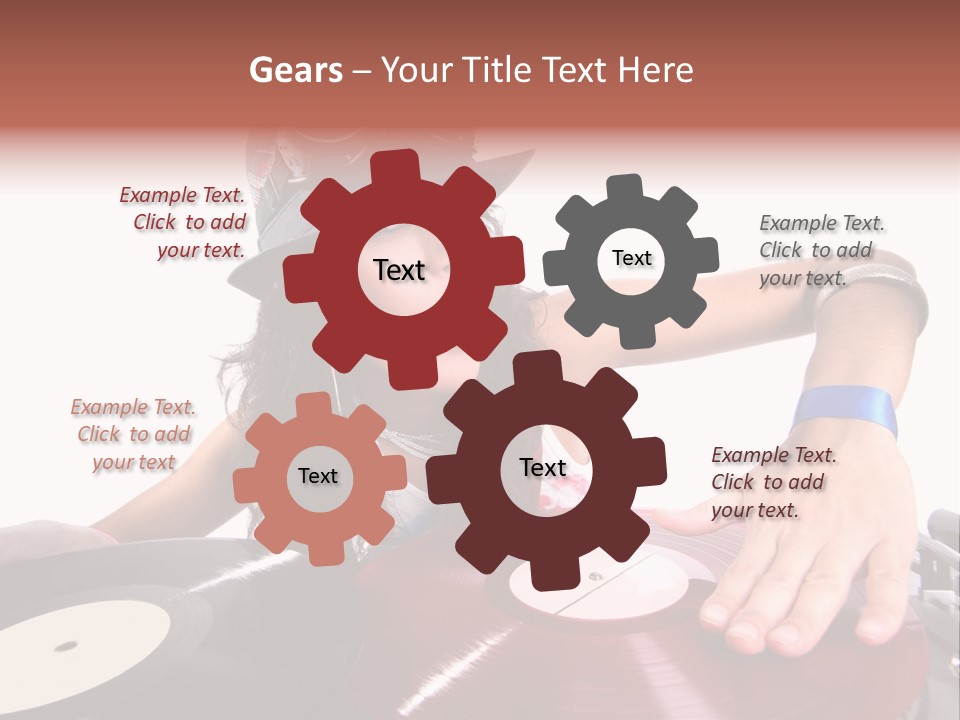 Gears – Your Title Text Here

Example Text. Click to add your text.

Text

Text

Example Text. Click to add your text.

Example Text. Click to add your text

Text

Text

Example Text. Click to add your text.